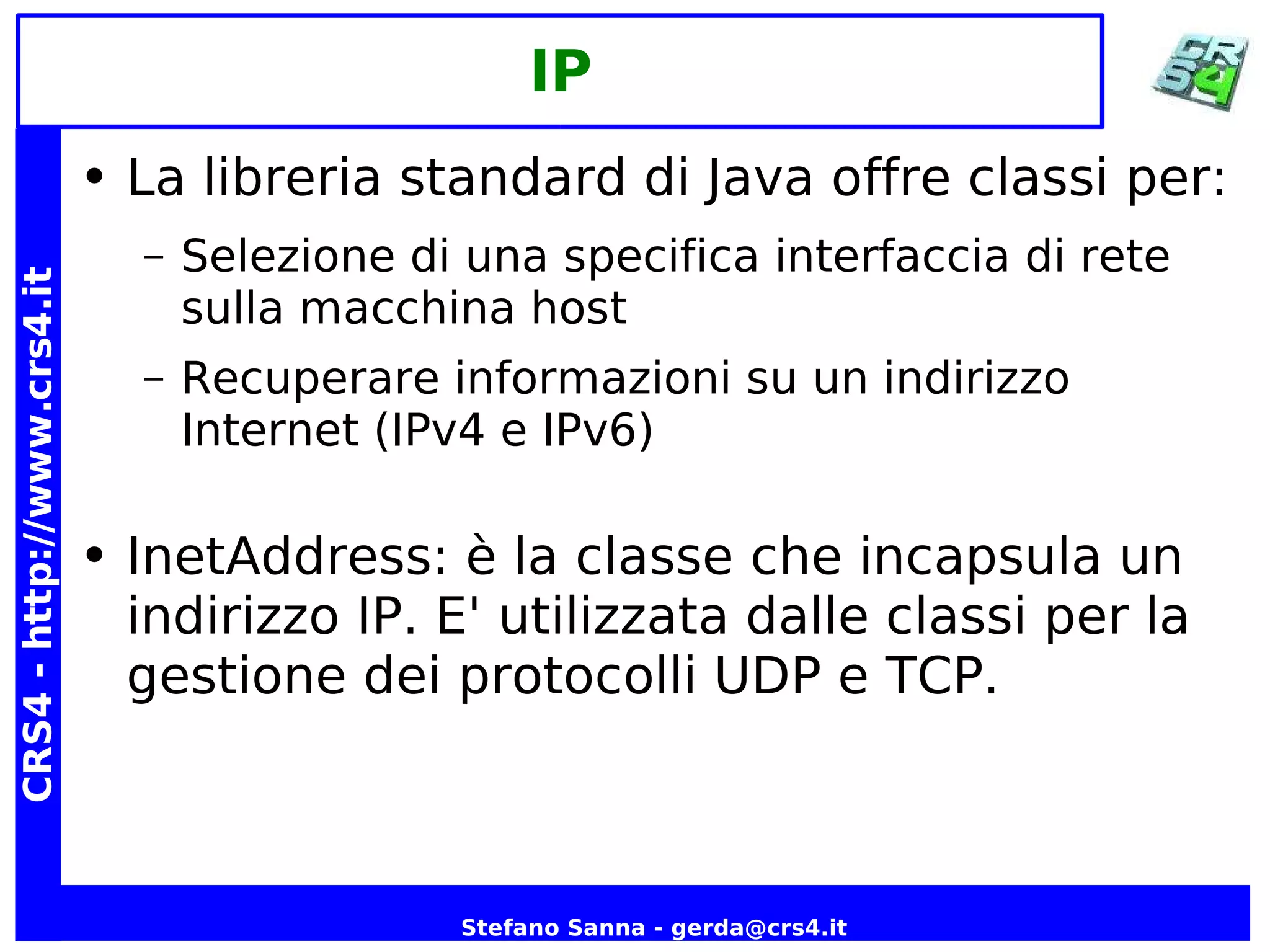 IP

CRS4

CRS4 - http://www.crs4.it

• La libreria standard di Java offre classi per:

– Selezione di una specifica interfaccia di rete sulla macchina host

– Recuperare informazioni su un indirizzo Internet (IPv4 e IPv6)

• InetAddress: è la classe che incapsula un indirizzo IP. E' utilizzata dalle classi per la gestione dei protocolli UDP e TCP.

Stefano Sanna - gerda@crs4.it